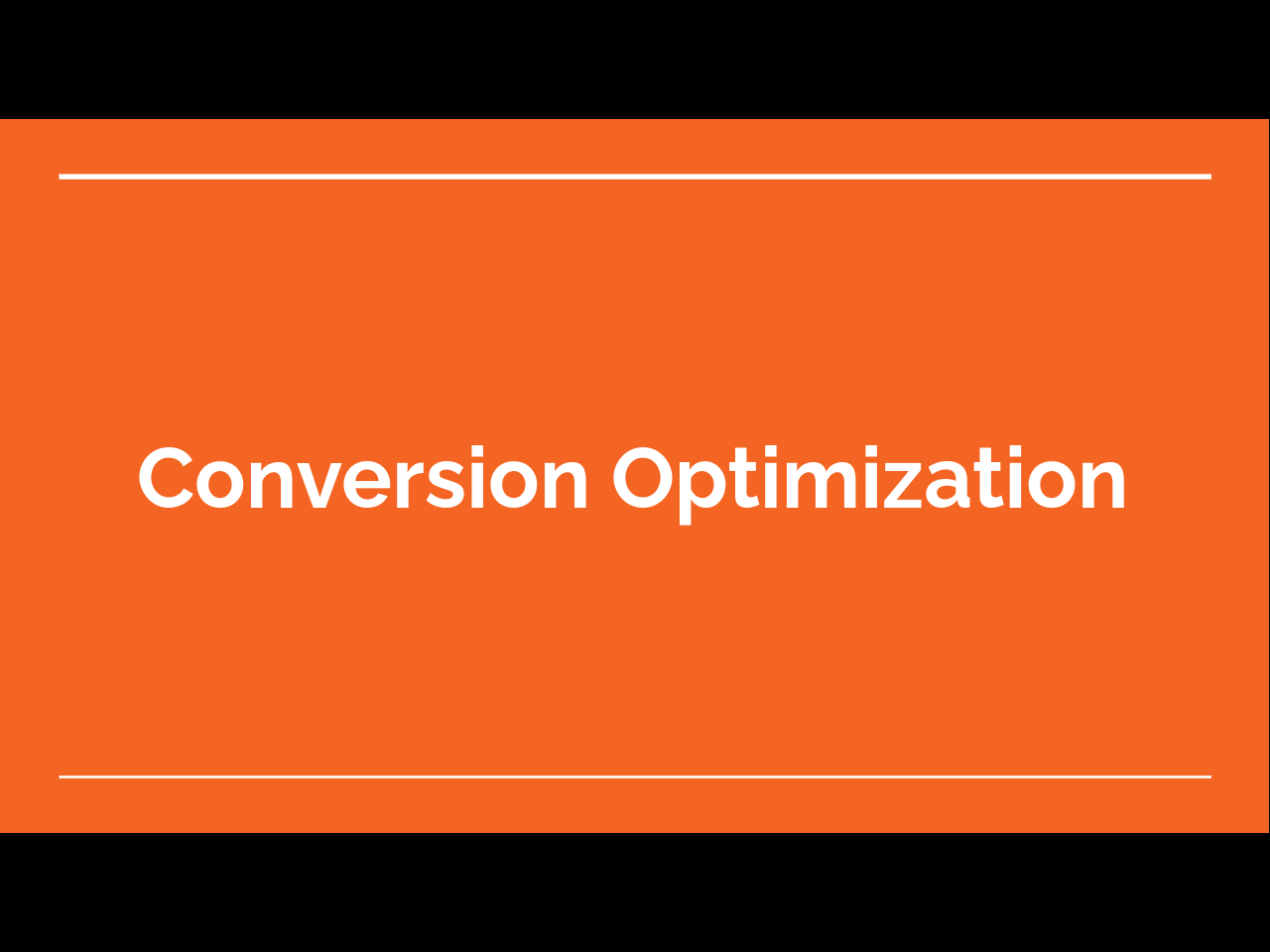 Conversion Optimization